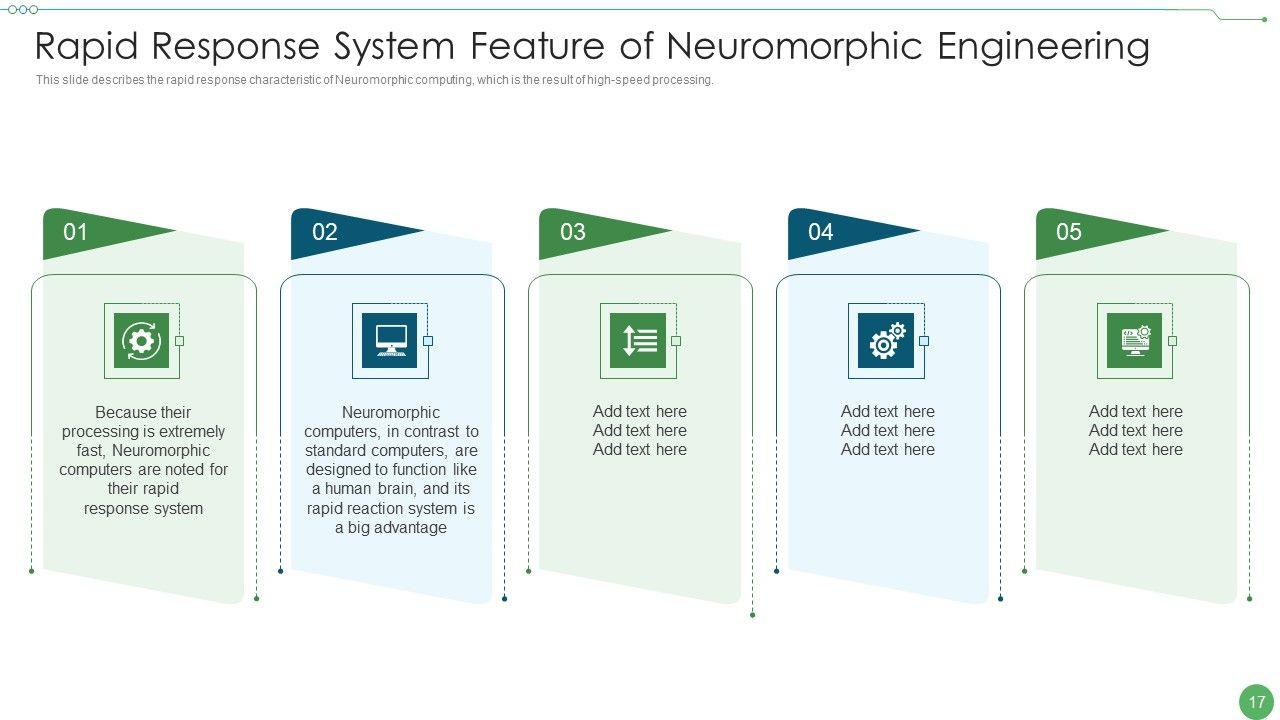 Rapid Response System Feature of Neuromorphic Engineering

This slide describes the rapid response characteristic of Neuromorphic computing, which is the result of high-speed processing.

01

Because their processing is extremely fast, Neuromorphic computers are noted for their rapid response system

02

Neuromorphic computers, in contrast to standard computers, are designed to function like a human brain, and its rapid reaction system is a big advantage

03

Add text here
Add text here
Add text here

04

Add text here
Add text here
Add text here

05

Add text here
Add text here
Add text here

17